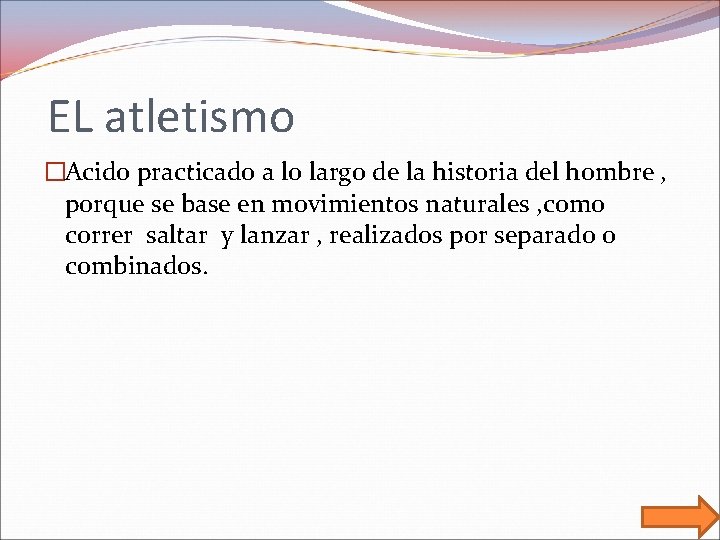 EL atletismo

Acido practicado a lo largo de la historia del hombre , porque se base en movimientos naturales ,como correr saltar y lanzar , realizados por separado o combinados.